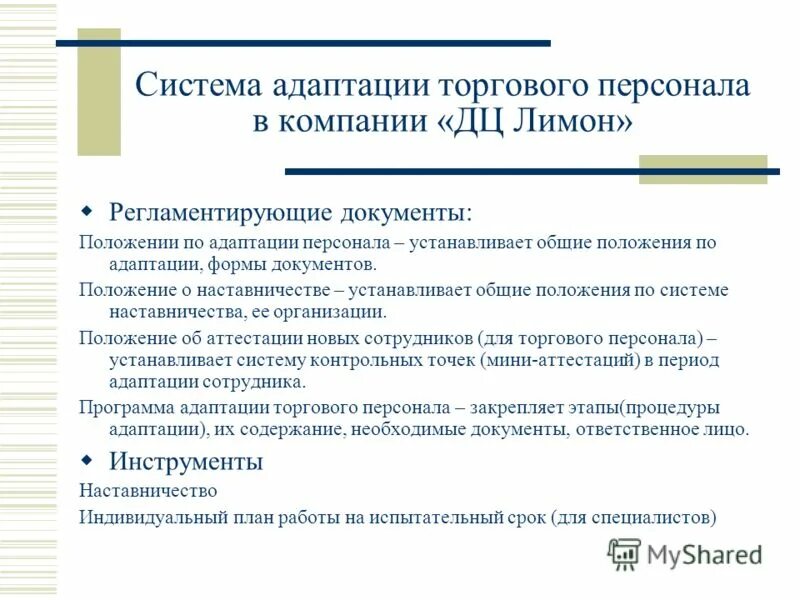 Система адаптации торгового персонала в компании «ДЦ Лимон»

Регламентирующие документы:

Положении по адаптации персонала – устанавливает общие положения по адаптации, формы документов.

Положение о наставничестве – устанавливает общие положения по системе наставничества, ее организации.

Положение об аттестации новых сотрудников (для торгового персонала) – устанавливает систему контрольных точек (мини-аттестаций) в период адаптации сотрудника.

Программа адаптации торгового персонала – закрепляет этапы(процедуры адаптации), их содержание, необходимые документы, ответственное лицо.

Инструменты

Наставничество

Индивидуальный план работы на испытательный срок (для специалистов)

MyShared